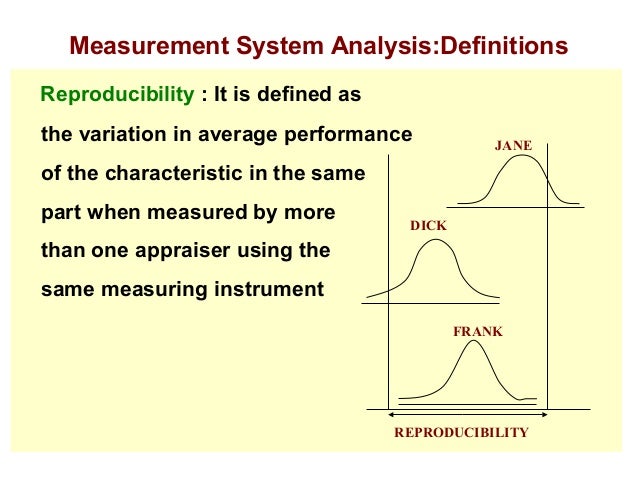 Measurement System Analysis:Definitions

Reproducibility : It is defined as the variation in average performance of the characteristic in the same part when measured by more than one appraiser using the same measuring instrument

JANE

DICK

FRANK

REPRODUCIBILITY